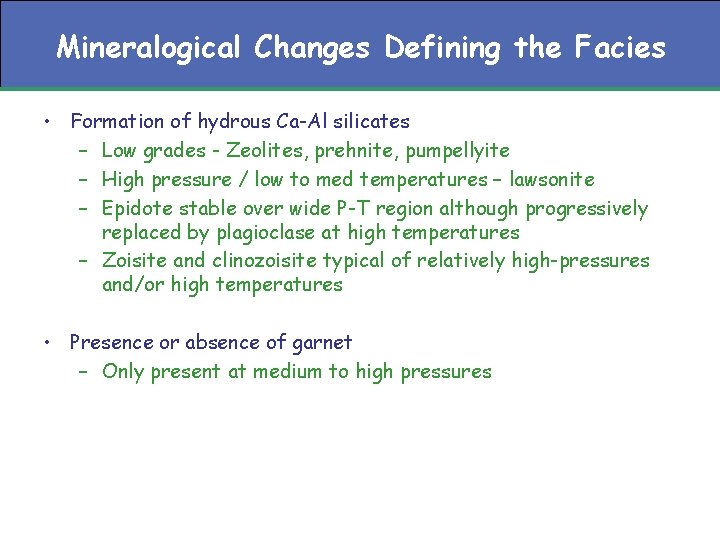 Mineralogical Changes Defining the Facies

• Formation of hydrous Ca-Al silicates
– Low grades - Zeolites, prehnite, pumpellyite
– High pressure / low to med temperatures – lawsonite
– Epidote stable over wide P-T region although progressively replaced by plagioclase at high temperatures
– Zoisite and clinozoisite typical of relatively high-pressures and/or high temperatures

• Presence or absence of garnet
– Only present at medium to high pressures